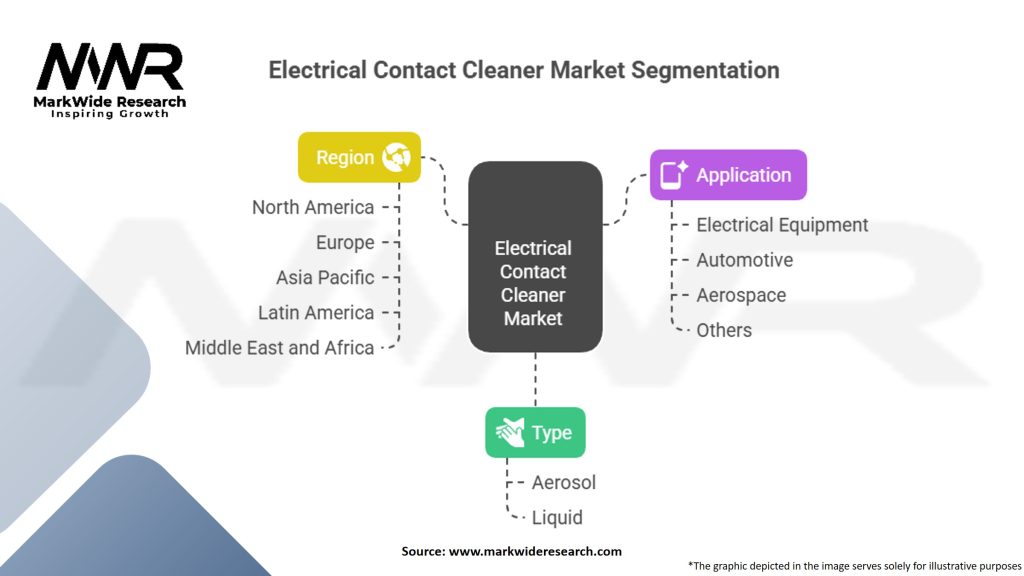 MWR
MarkWide Research
Inspiring Growth

Electrical Contact Cleaner Market Segmentation

Region
North America
Europe
Asia Pacific
Latin America
Middle East and Africa

Electrical Contact Cleaner Market

Application
Electrical Equipment
Automotive
Aerospace
Others

Type
Aerosol
Liquid

Source: www.markwideresearch.com

*The graphic depicted in the image serves solely for illustrative purposes